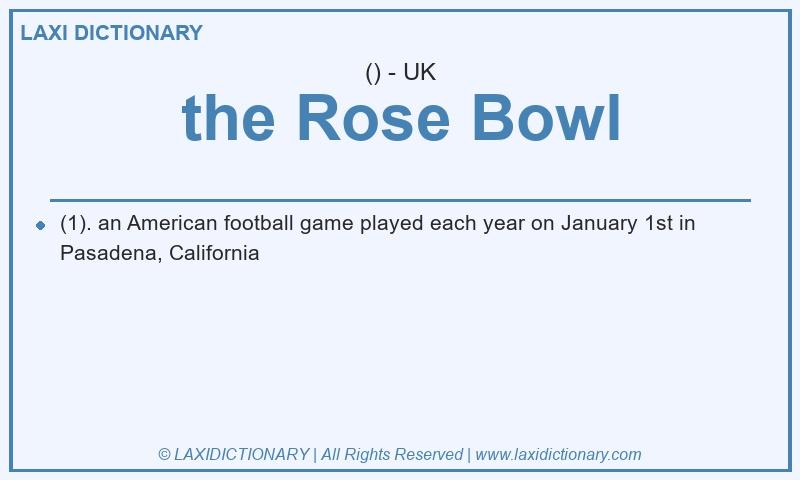 LAXI DICTIONARY

() - UK

the Rose Bowl

(1). an American football game played each year on January 1st in Pasadena, California

© LAXIDICTIONARY | All Rights Reserved | www.laxidictionary.com